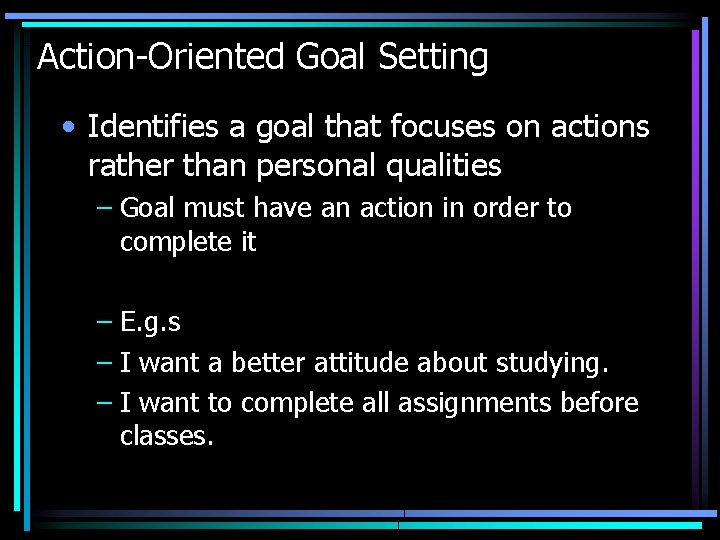 Action-Oriented Goal Setting

• Identifies a goal that focuses on actions rather than personal qualities

– Goal must have an action in order to complete it

– E.g.s

– I want a better attitude about studying.

– I want to complete all assignments before classes.